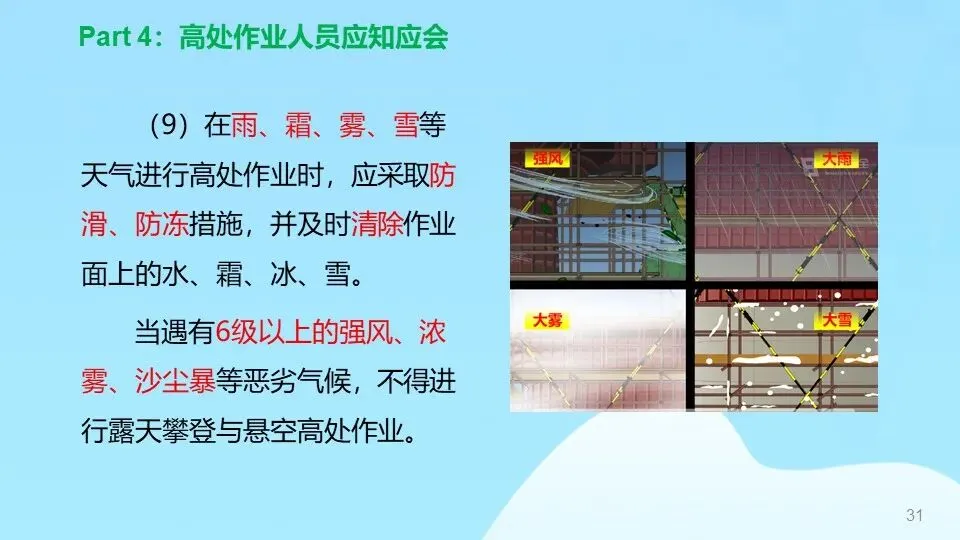 Part 4：高处作业人员应知应会

（9）在雨、霜、雾、雪等天气进行高处作业时，应采取防滑、防冻措施，并及时清除作业面上的水、霜、冰、雪。

当遇有6级以上的强风、浓雾、沙尘暴等恶劣气候，不得进行露天攀登与悬空高处作业。

强风

大雨

大雾

大雪

31